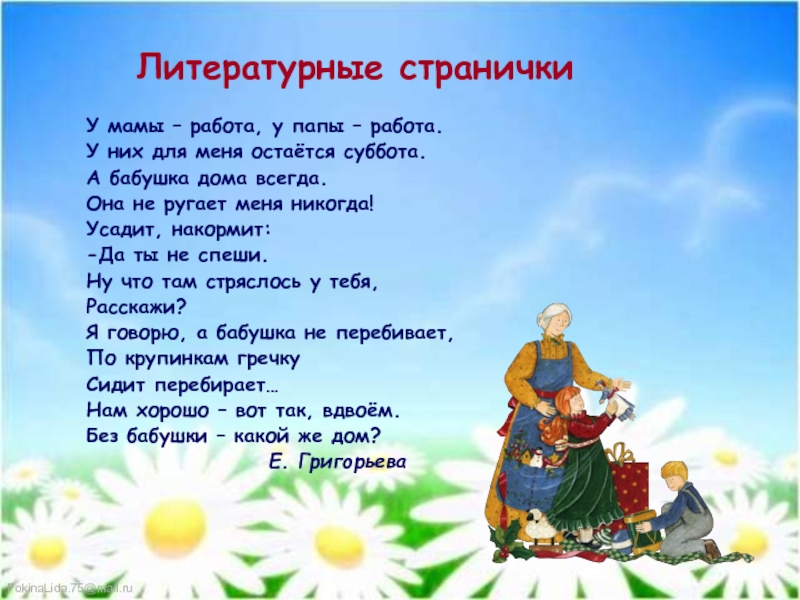 Литературные странички

У мамы – работа, у папы – работа.
У них для меня остаётся суббота.
А бабушка дома всегда.
Она не ругает меня никогда!
Усадит, накормит:
-Да ты не спеши.
Ну что там стряслось у тебя,
Расскажи?
Я говорю, а бабушка не перебивает,
По крупинкам гречку
Сидит перебирает…
Нам хорошо – вот так, вдвоём.
Без бабушки – какой же дом?
Е. Григорьева

FokinaLida.75@mail.ru